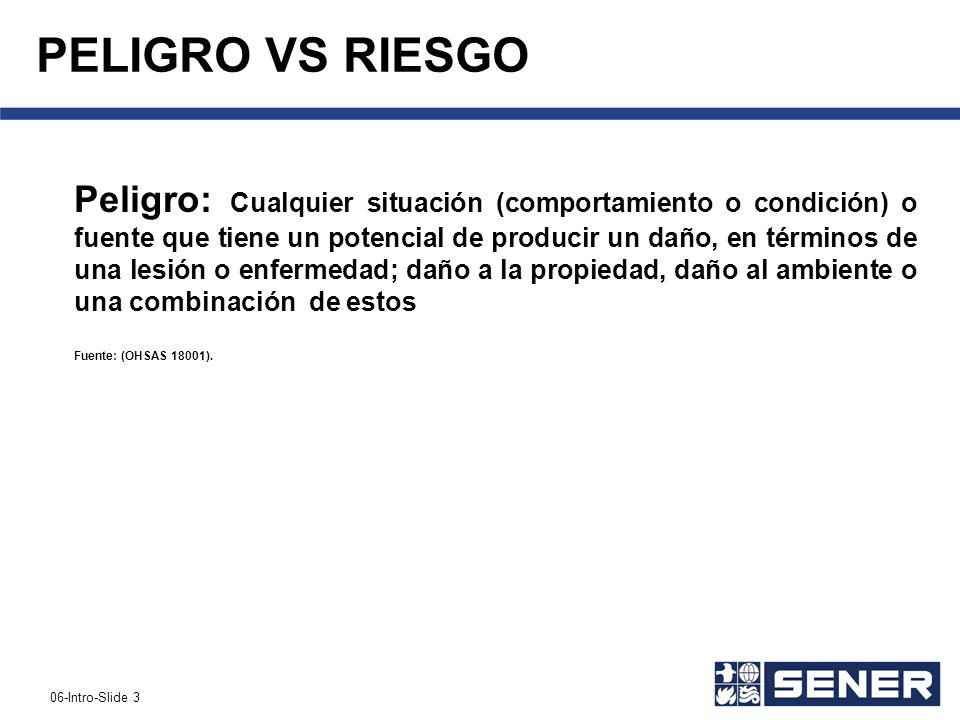 PELIGRO VS RIESGO

Peligro: Cualquier situación (comportamiento o condición) o fuente que tiene un potencial de producir un daño, en términos de una lesión o enfermedad; daño a la propiedad, daño al ambiente o una combinación de estos

Fuente: (OHSAS 18001).

06-Intro-Slide 3

SENER